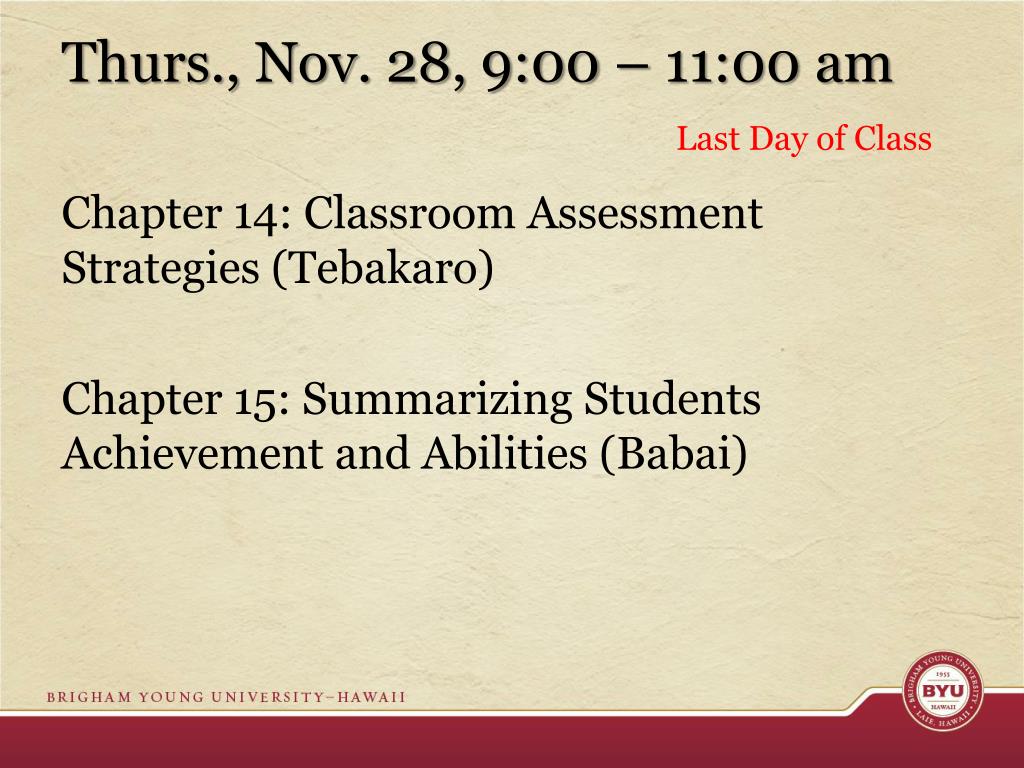 Thurs., Nov. 28, 9:00 – 11:00 am

Last Day of Class

Chapter 14: Classroom Assessment Strategies (Tebakaro)

Chapter 15: Summarizing Students Achievement and Abilities (Babai)

BRIGHAM YOUNG UNIVERSITY–HAWAII

BRIGHAM YOUNG UNIVERSITY
1955
BYU
HAWAII
LAIE, HAWAII